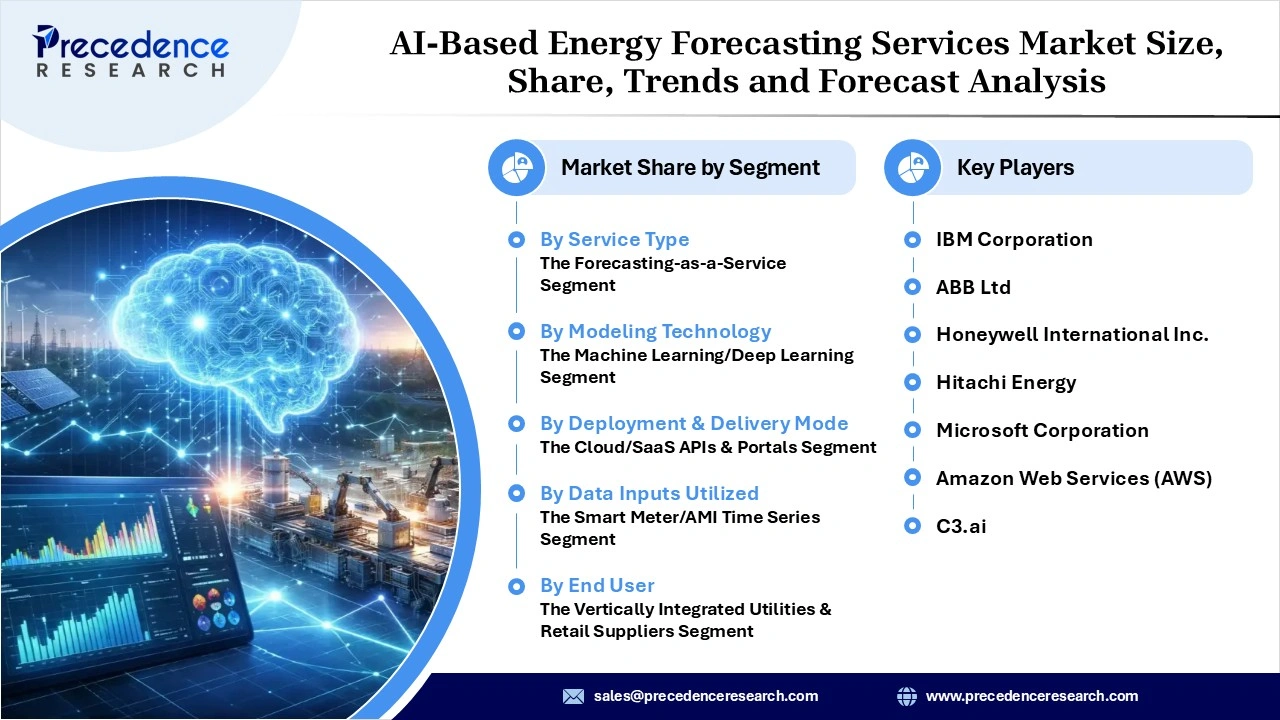 Precedence
RESEARCH

AI-Based Energy Forecasting Services Market Size, Share, Trends and Forecast Analysis

Market Share by Segment

By Service Type
The Forecasting-as-a-Service Segment

By Modeling Technology
The Machine Learning/Deep Learning Segment

By Deployment & Delivery Mode
The Cloud/SaaS APIs & Portals Segment

By Data Inputs Utilized
The Smart Meter/AMI Time Series Segment

By End User
The Vertically Integrated Utilities & Retail Suppliers Segment

Key Players

IBM Corporation

ABB Ltd

Honeywell International Inc.

Hitachi Energy

Microsoft Corporation

Amazon Web Services (AWS)

C3.ai

sales@precedenceresearch.com

www.precedenceresearch.com